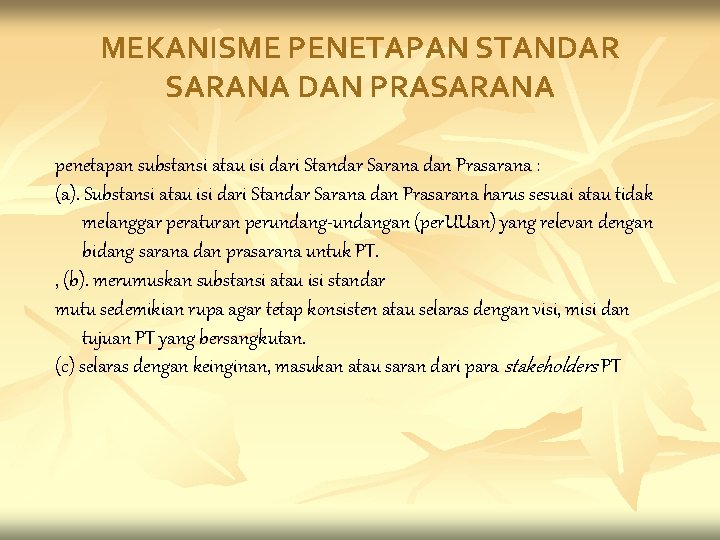 MEKANISME PENETAPAN STANDAR SARANA DAN PRASARANA

penetapan substansi atau isi dari Standar Sarana dan Prasarana :

(a). Substansi atau isi dari Standar Sarana dan Prasarana harus sesuai atau tidak melanggar peraturan perundang-undangan (perUUan) yang relevan dengan bidang sarana dan prasarana untuk PT.

, (b). merumuskan substansi atau isi standar

mutu sedemikian rupa agar tetap konsisten atau selaras dengan visi, misi dan tujuan PT yang bersangkutan.

(c) selaras dengan keinginan, masukan atau saran dari para stakeholders PT